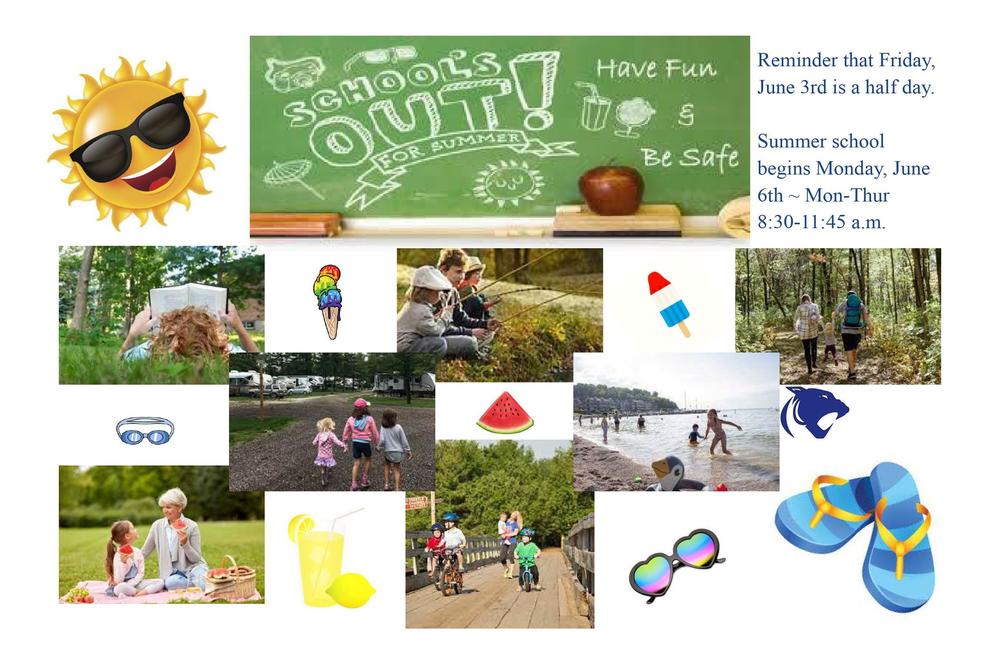 SCHOOL'S OUT! FOR SUMMER

Have Fun & Be Safe

Reminder that Friday, June 3rd is a half day.

Summer school begins Monday, June 6th ~ Mon-Thur 8:30-11:45 a.m.